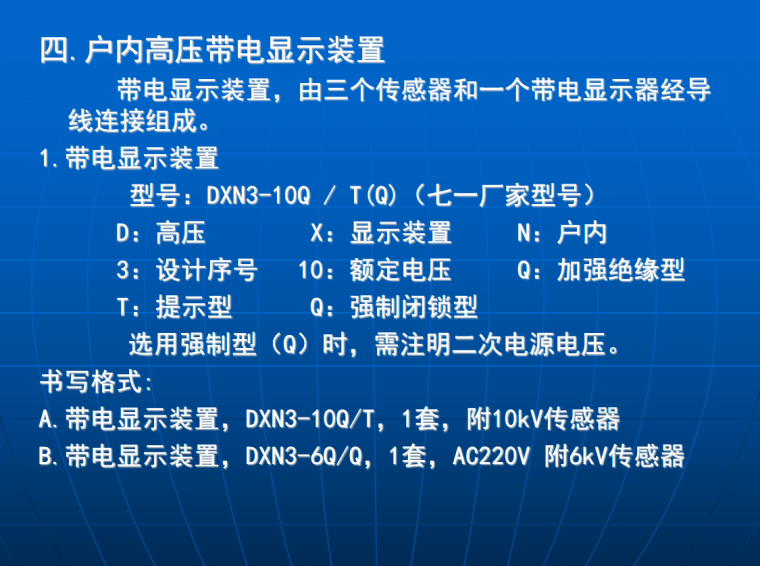 四.户内高压带电显示装置

带电显示装置，由三个传感器和一个带电显示器经导线连接组成。

1.带电显示装置

型号：DXN3-10Q / T(Q)（七一厂家型号）

D：高压　　X：显示装置　　N：户内

3：设计序号　10：额定电压　　Q：加强绝缘型

T：提示型　　Q：强制闭锁型

选用强制型（Q）时，需注明二次电源电压。

书写格式:

A.带电显示装置，DXN3-10Q/T，1套，附10kV传感器

B.带电显示装置，DXN3-6Q/Q，1套，AC220V 附6kV传感器